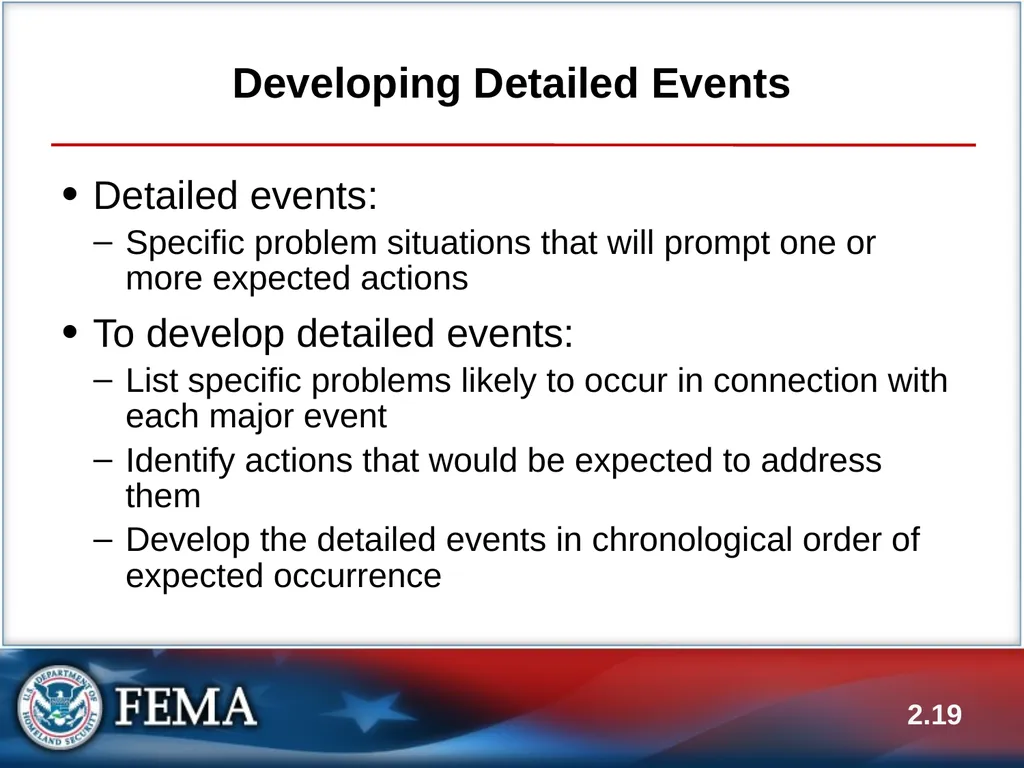 Developing Detailed Events

• Detailed events:
– Specific problem situations that will prompt one or more expected actions

• To develop detailed events:
– List specific problems likely to occur in connection with each major event
– Identify actions that would be expected to address them
– Develop the detailed events in chronological order of expected occurrence

U.S. DEPARTMENT OF HOMELAND SECURITY

FEMA

2.19